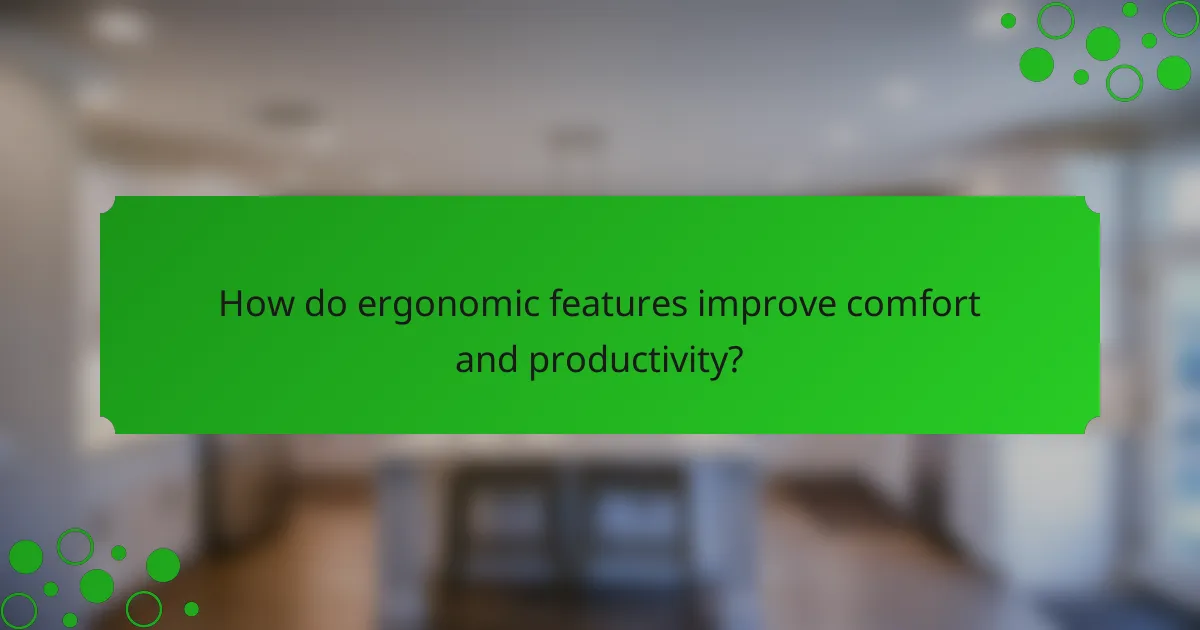 How do ergonomic features improve comfort and productivity?